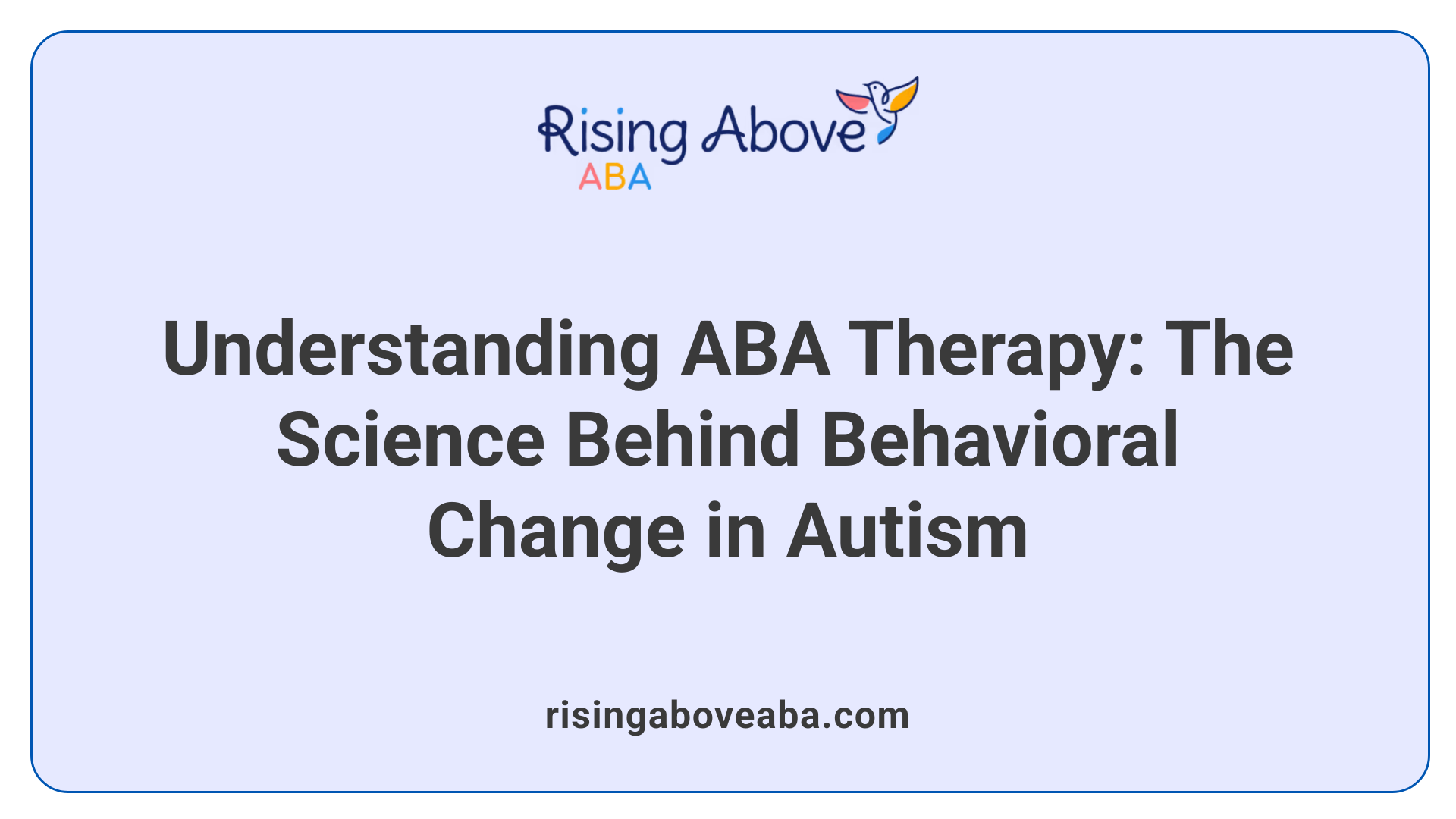 Rising Above
ABA

Understanding ABA Therapy: The Science Behind Behavioral Change in Autism

risingaboveaba.com